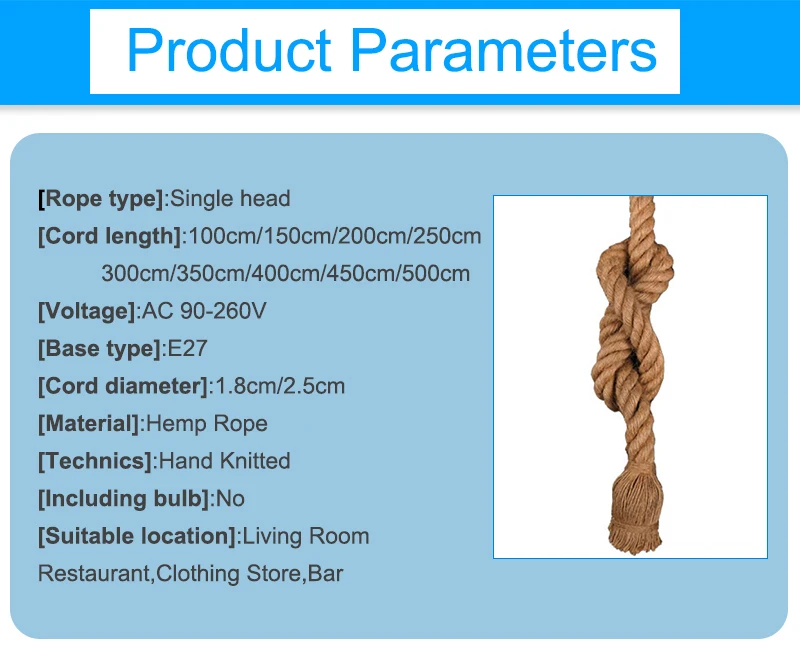 Product Parameters

[Rope type]:Single head

[Cord length]:100cm/150cm/200cm/250cm 300cm/350cm/400cm/450cm/500cm

[Voltage]:AC 90-260V

[Base type]:E27

[Cord diameter]:1.8cm/2.5cm

[Material]:Hemp Rope

[Technics]:Hand Knitted

[Including bulb]:No

[Suitable location]:Living Room Restaurant,Clothing Store,Bar